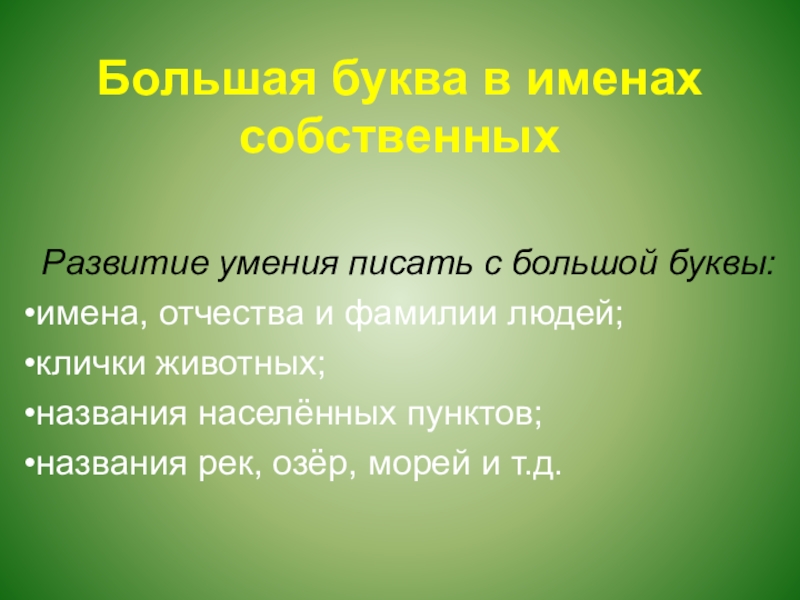 Большая буква в именах собственных

Развитие умения писать с большой буквы:

•имена, отчества и фамилии людей;

•клички животных;

•названия населённых пунктов;

•названия рек, озёр, морей и т.д.